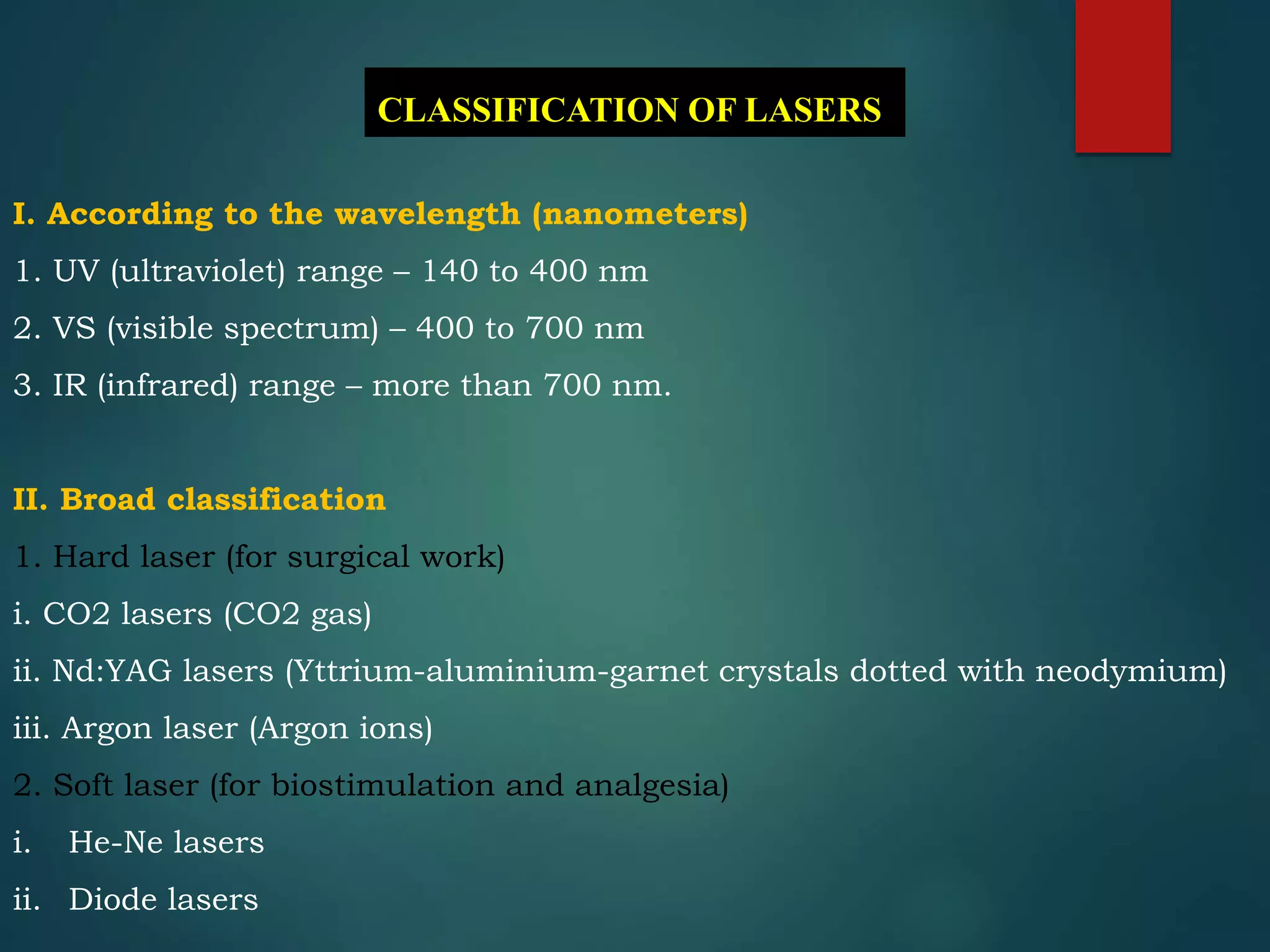 CLASSIFICATION OF LASERS

I. According to the wavelength (nanometers)

1. UV (ultraviolet) range – 140 to 400 nm

2. VS (visible spectrum) – 400 to 700 nm

3. IR (infrared) range – more than 700 nm.

II. Broad classification

1. Hard laser (for surgical work)

i. CO2 lasers (CO2 gas)

ii. Nd:YAG lasers (Yttrium-aluminium-garnet crystals dotted with neodymium)

iii. Argon laser (Argon ions)

2. Soft laser (for biostimulation and analgesia)

i. He-Ne lasers

ii. Diode lasers